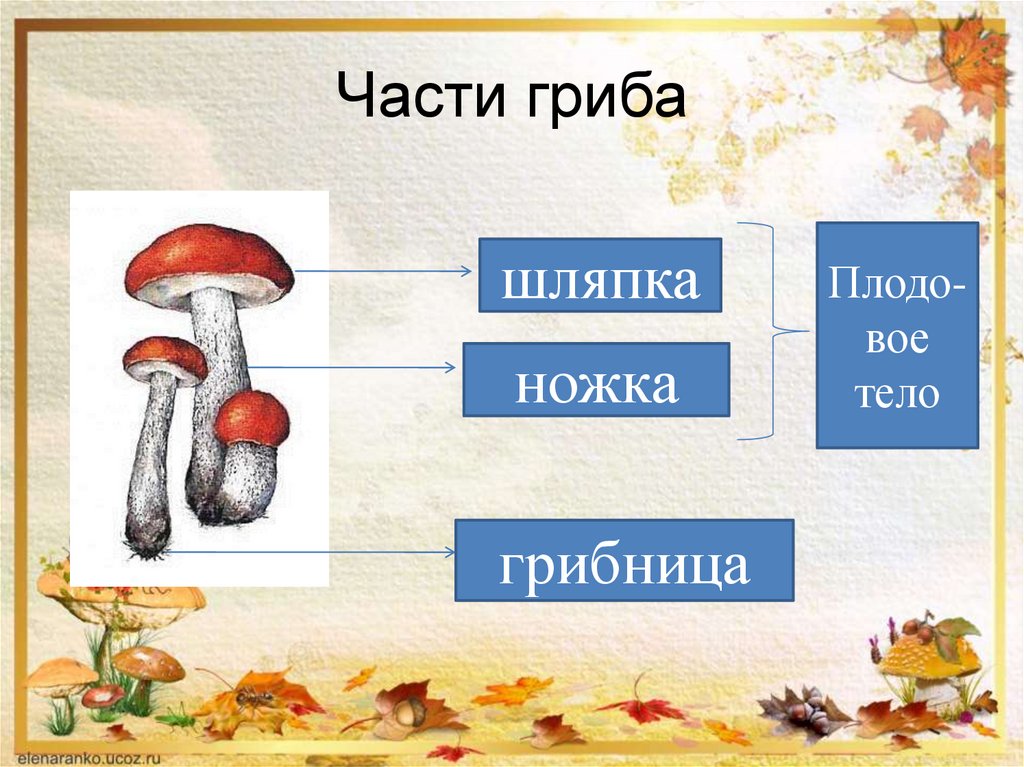 Части гриба

шляпка

ножка

Плодовое тело

грибница

elenaranko.ucoz.ru